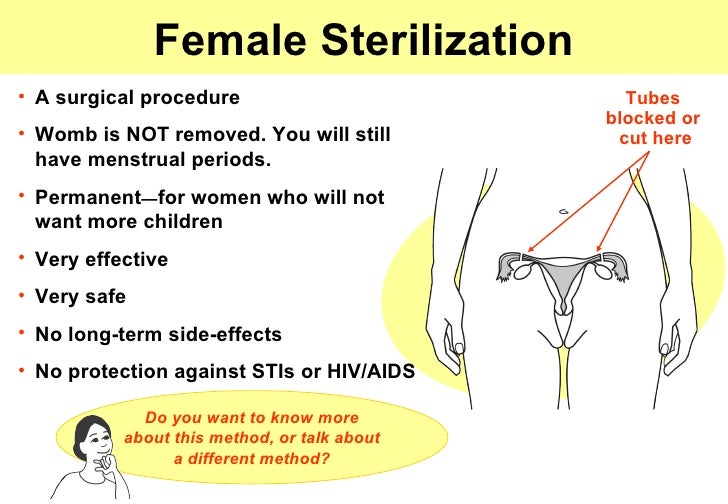 Female Sterilization

• A surgical procedure

• Womb is NOT removed. You will still have menstrual periods.

• Permanent—for women who will not want more children

• Very effective

• Very safe

• No long-term side-effects

• No protection against STIs or HIV/AIDS

Tubes blocked or cut here

Do you want to know more about this method, or talk about a different method?